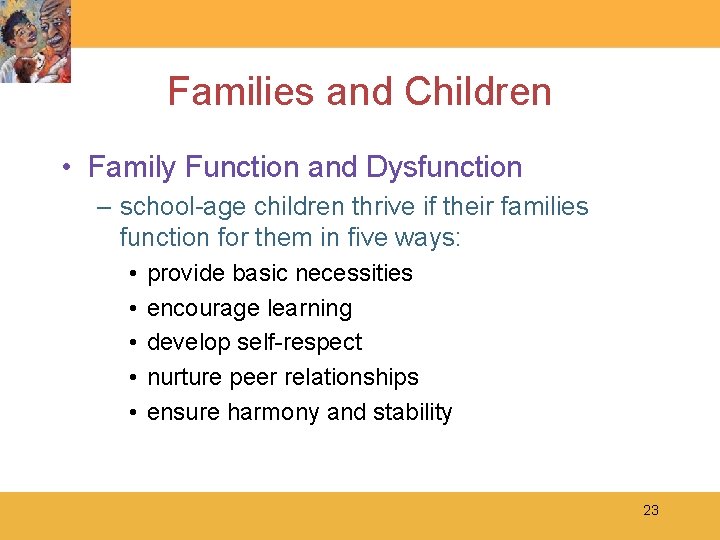 Families and Children

• Family Function and Dysfunction
– school-age children thrive if their families function for them in five ways:
• provide basic necessities
• encourage learning
• develop self-respect
• nurture peer relationships
• ensure harmony and stability

23